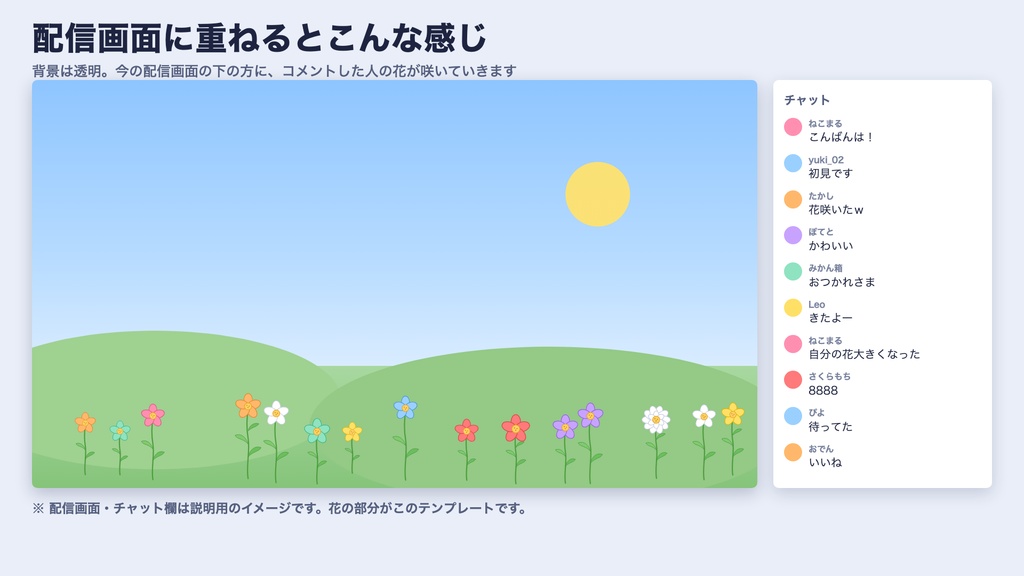 配信画面に重ねるとこんな感じ

背景は透明。今の配信画面の下の方に、コメントした人の花が咲いていきます

チャット

ねこまる
こんばんは！

yuki_02
初見です

たかし
花咲いたw

ぽてと
かわいい

みかん箱
おつかれさま

Leo
きたよー

ねこまる
自分の花大きくなった

さくらもち
8888

ぴよ
待ってた

おでん
いいね

※ 配信画面・チャット欄は説明用のイメージです。花の部分がこのテンプレートです。